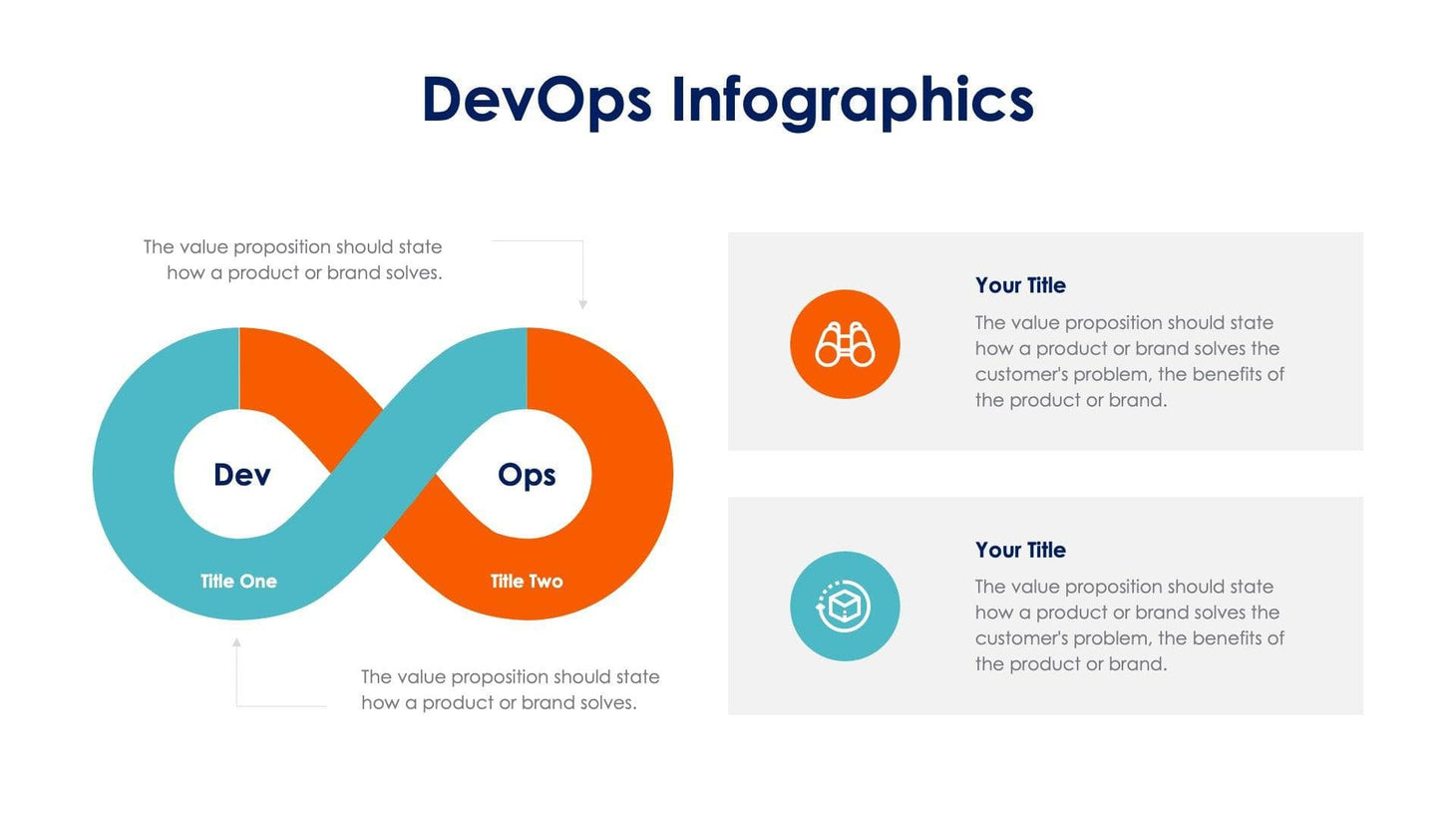 DevOps Infographics

The value proposition should state how a product or brand solves.

Dev

Ops

Title One

Title Two

The value proposition should state how a product or brand solves.

Your Title

The value proposition should state how a product or brand solves the customer's problem, the benefits of the product or brand.

Your Title

The value proposition should state how a product or brand solves the customer's problem, the benefits of the product or brand.